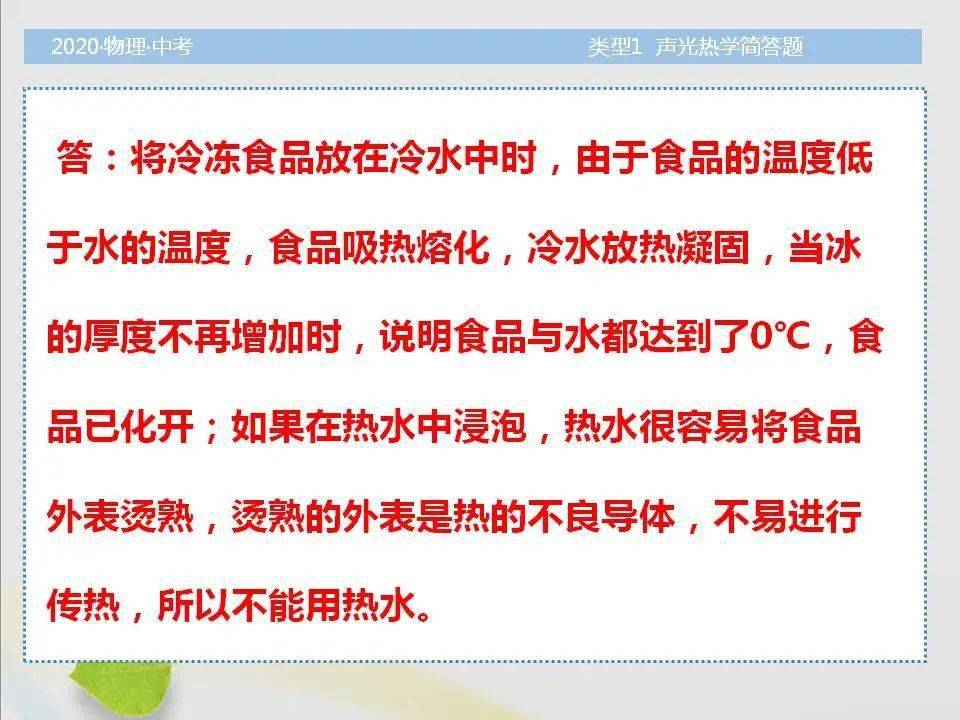 2020·物理·中考

类型1 声光热学简答题

答：将冷冻食品放在冷水中时，由于食品的温度低于水的温度，食品吸热熔化，冷水放热凝固，当冰的厚度不再增加时，说明食品与水都达到了0℃，食品已化开；如果在热水中浸泡，热水很容易将食品外表烫熟，烫熟的外表是热的不良导体，不易进行传热，所以不能用热水。